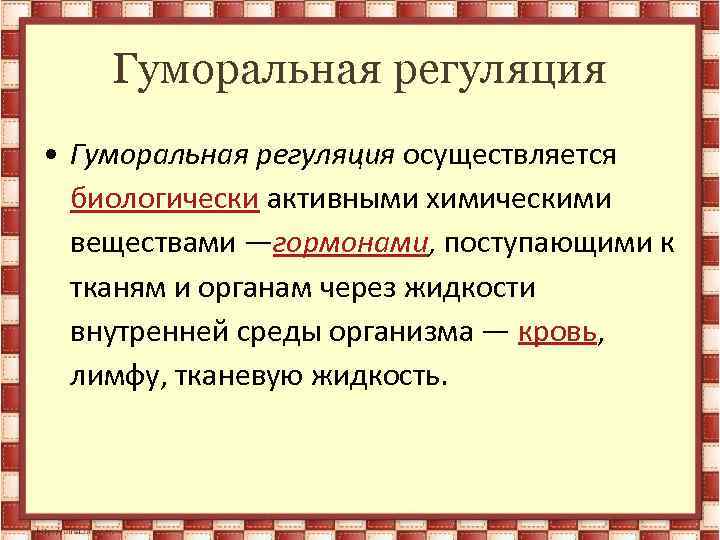 Гуморальная регуляция

• Гуморальная регуляция осуществляется биологически активными химическими веществами —гормонами, поступающими к тканям и органам через жидкости внутренней среды организма — кровь, лимфу, тканевую жидкость.